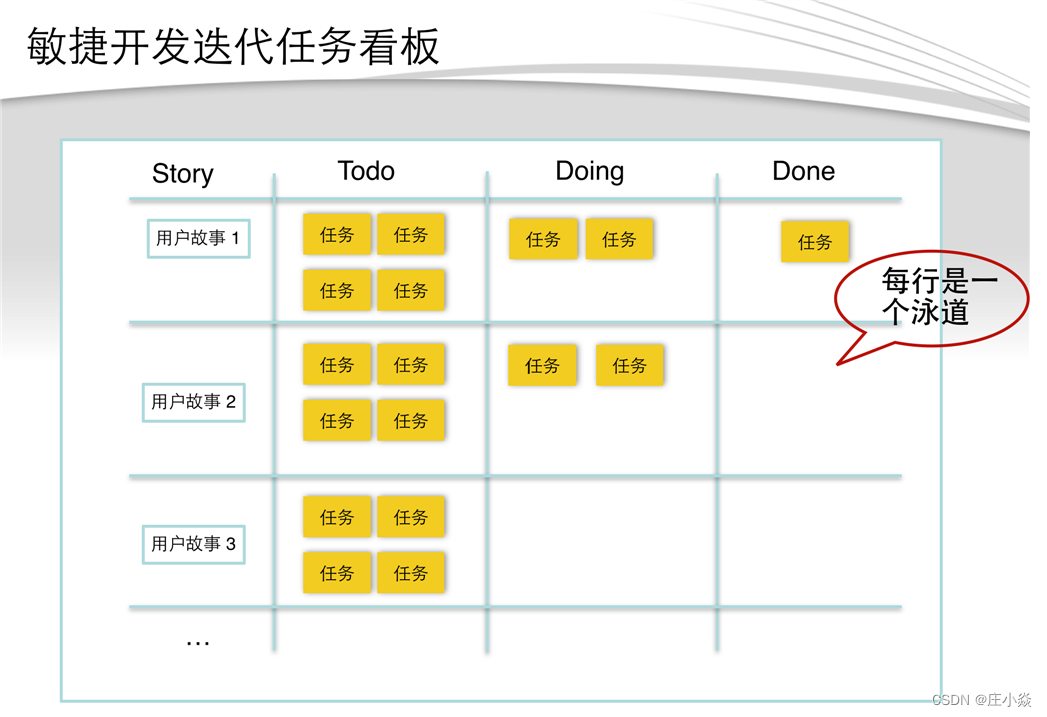 敏捷开发迭代任务看板

| Story | Todo | Doing | Done |
|---|---|---|---|
| 用户故事 1 | 任务 任务 任务 任务 | 任务 任务 | 任务 |
| 用户故事 2 | 任务 任务 任务 任务 | 任务 任务 | |
| 用户故事 3 | 任务 任务 任务 任务 | | |
| … | | | |

每行是一个泳道

CSDN @庄小焱